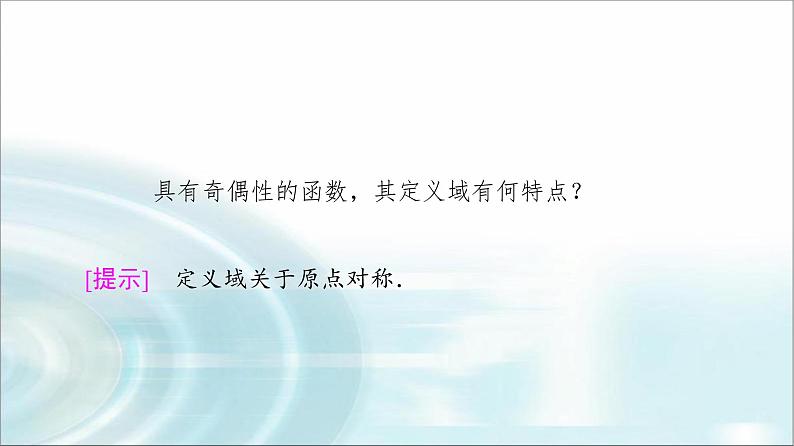 具有奇偶性的函数，其定义域有何特点？

[提示]　定义域关于原点对称.